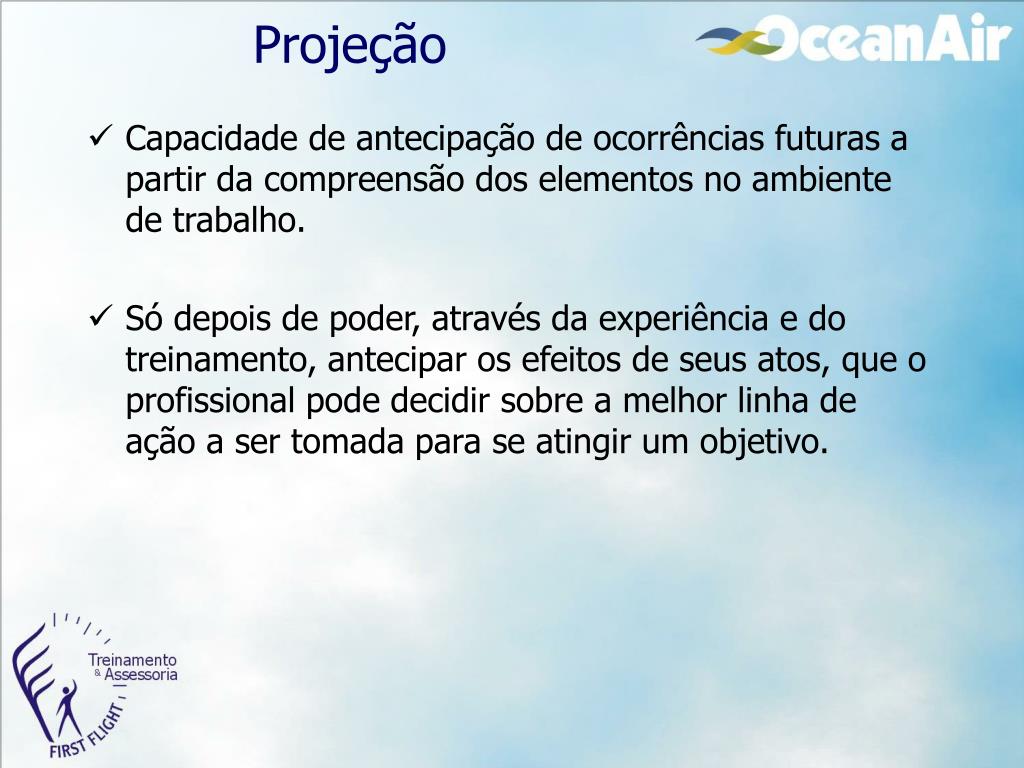 Projeção

OceanAir

✓ Capacidade de antecipação de ocorrências futuras a partir da compreensão dos elementos no ambiente de trabalho.

✓ Só depois de poder, através da experiência e do treinamento, antecipar os efeitos de seus atos, que o profissional pode decidir sobre a melhor linha de ação a ser tomada para se atingir um objetivo.

Treinamento & Assessoria

FIRST FLIGHT